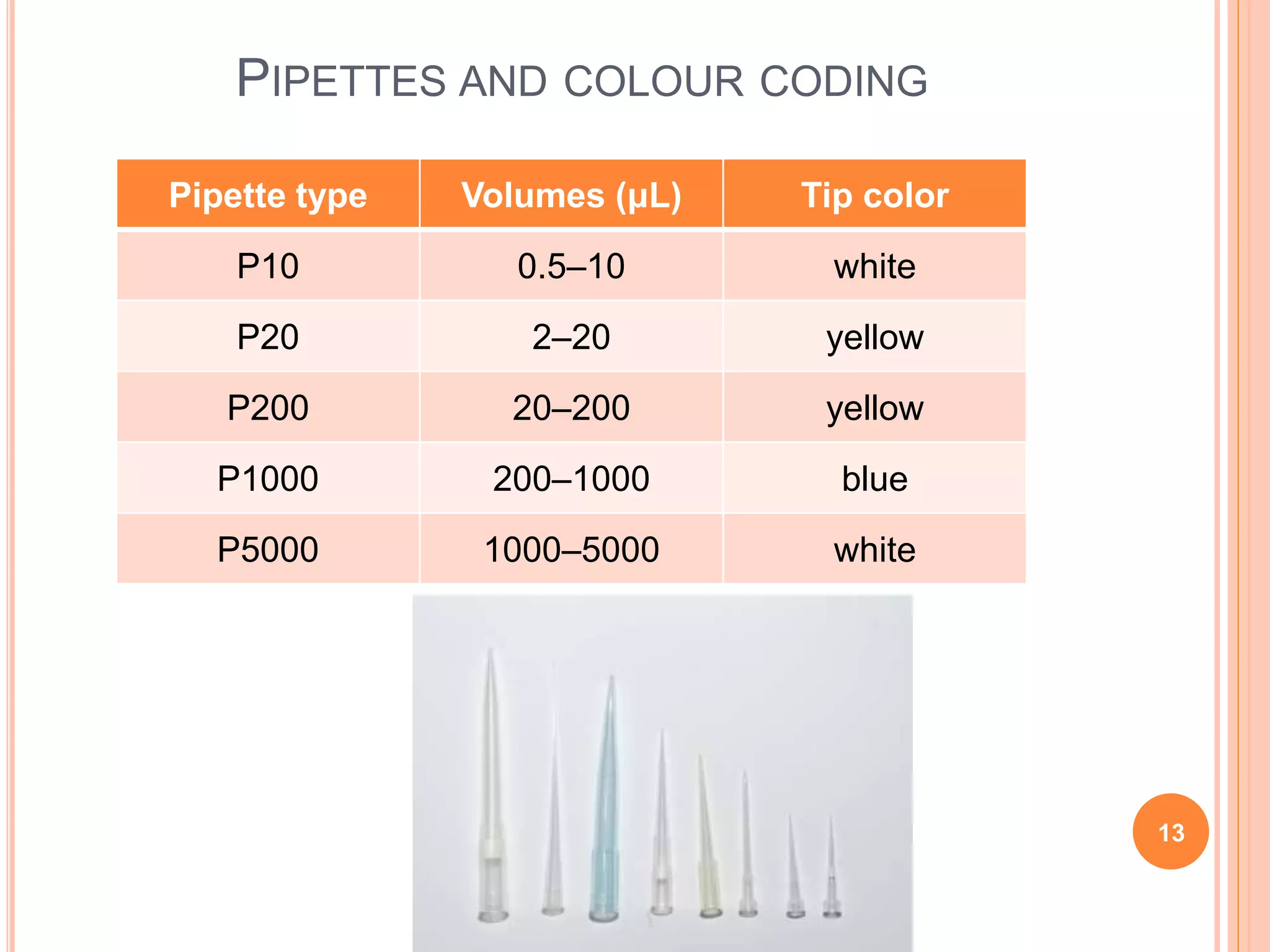 PIPETTES AND COLOUR CODING

| Pipette type | Volumes (μL) | Tip color |
|---|---|---|
| P10 | 0.5–10 | white |
| P20 | 2–20 | yellow |
| P200 | 20–200 | yellow |
| P1000 | 200–1000 | blue |
| P5000 | 1000–5000 | white |

13